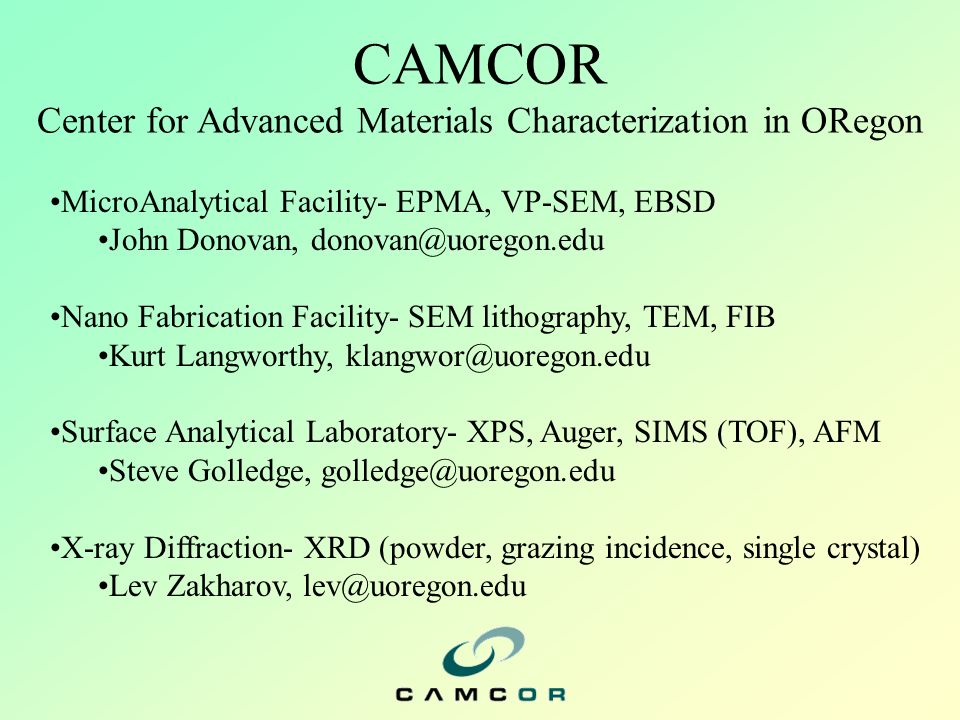 CAMCOR
Center for Advanced Materials Characterization in ORegon

•MicroAnalytical Facility- EPMA, VP-SEM, EBSD
•John Donovan, donovan@uoregon.edu

•Nano Fabrication Facility- SEM lithography, TEM, FIB
•Kurt Langworthy, klangwor@uoregon.edu

•Surface Analytical Laboratory- XPS, Auger, SIMS (TOF), AFM
•Steve Golledge, golledge@uoregon.edu

•X-ray Diffraction- XRD (powder, grazing incidence, single crystal)
•Lev Zakharov, lev@uoregon.edu

CAMCOR